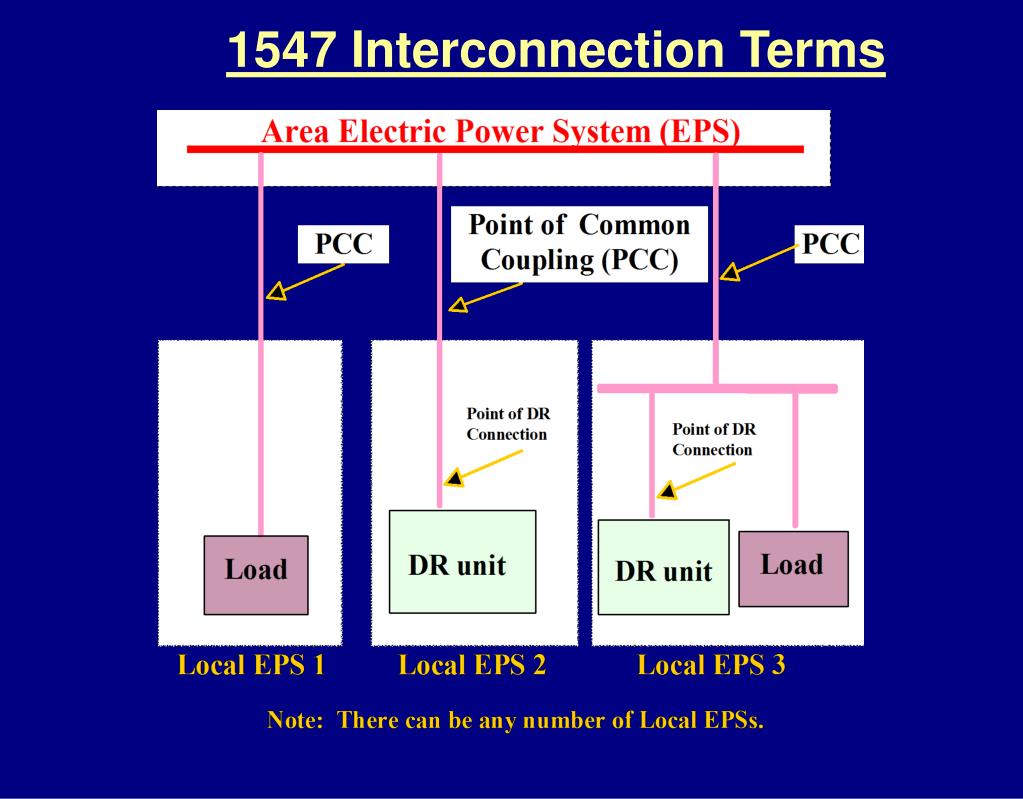 1547 Interconnection Terms

Area Electric Power System (EPS)

PCC

Point of Common Coupling (PCC)

PCC

Point of DR Connection

Point of DR Connection

Load

DR unit

DR unit

Load

Local EPS 1

Local EPS 2

Local EPS 3

Note: There can be any number of Local EPSs.